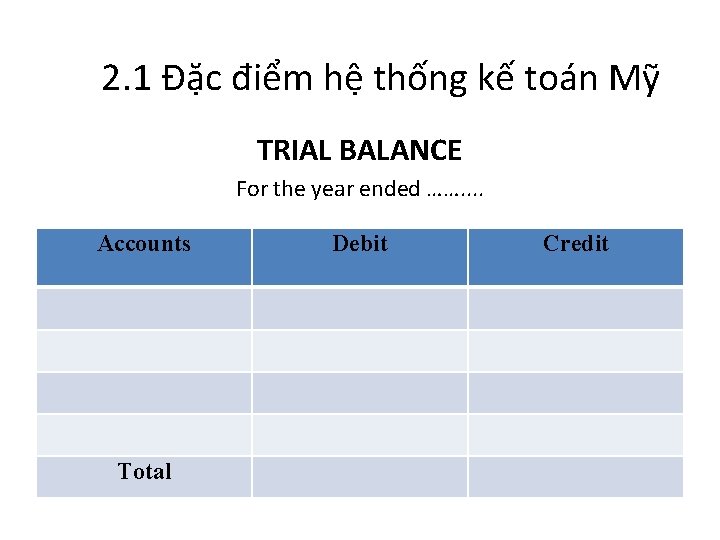 2.1 Đặc điểm hệ thống kế toán Mỹ

TRIAL BALANCE

For the year ended ……….

| Accounts | Debit | Credit |
|---|---|---|
| | | |
| | | |
| | | |
| | | |
| Total | | |